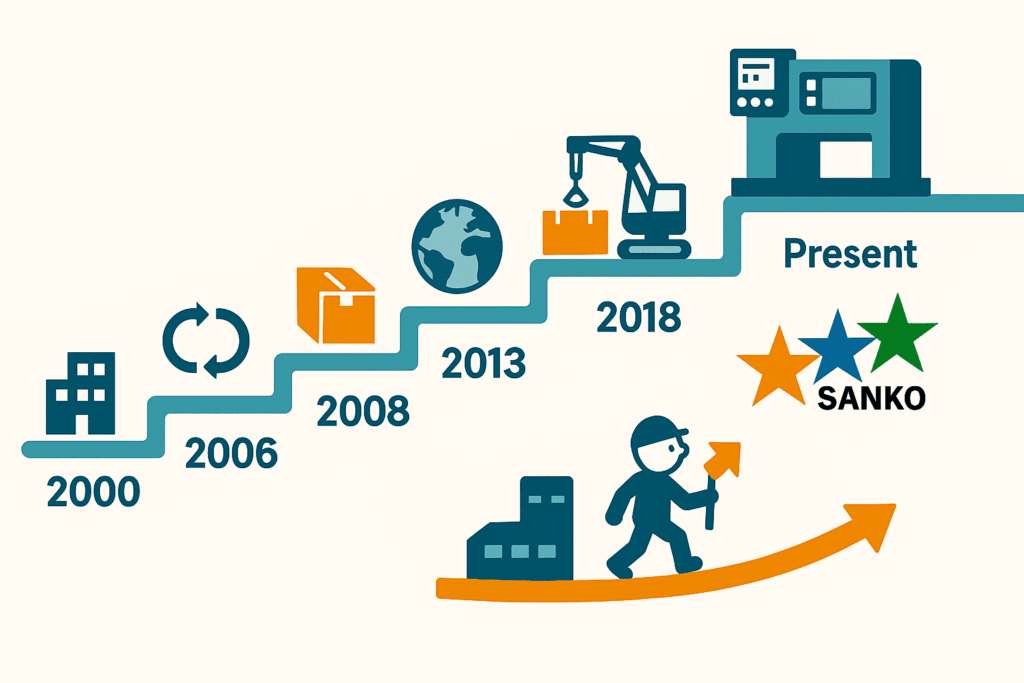 2000

2006

2008

2013

2018

Present

SANKO